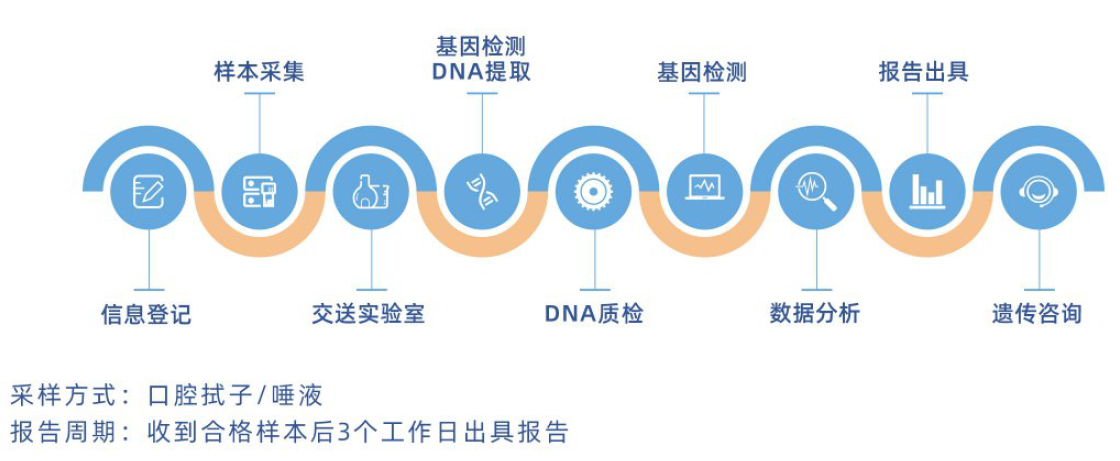 样本采集

基因检测
DNA提取

基因检测

报告出具

信息登记

交送实验室

DNA质检

数据分析

遗传咨询

采样方式：口腔拭子/唾液
报告周期：收到合格样本后3个工作日出具报告